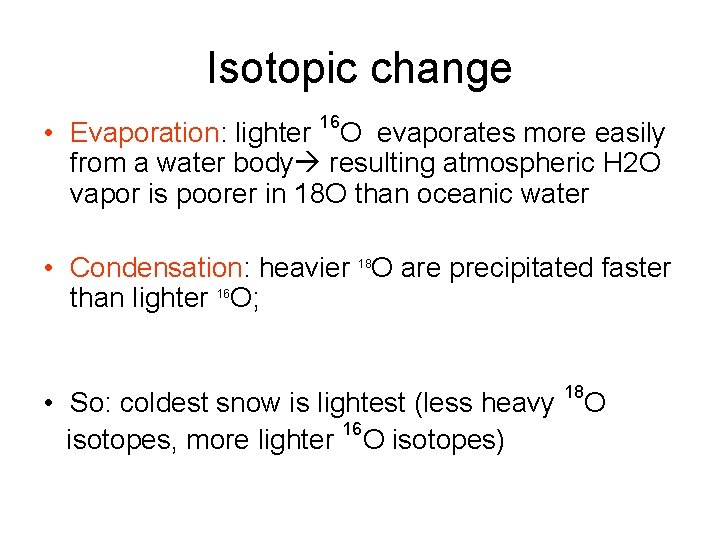 Isotopic change

• Evaporation: lighter $^{16}O$ evaporates more easily from a water body→ resulting atmospheric H2O vapor is poorer in 18O than oceanic water

• Condensation: heavier $^{18}O$ are precipitated faster than lighter $^{16}O$;

• So: coldest snow is lightest (less heavy $^{18}O$ isotopes, more lighter $^{16}O$ isotopes)